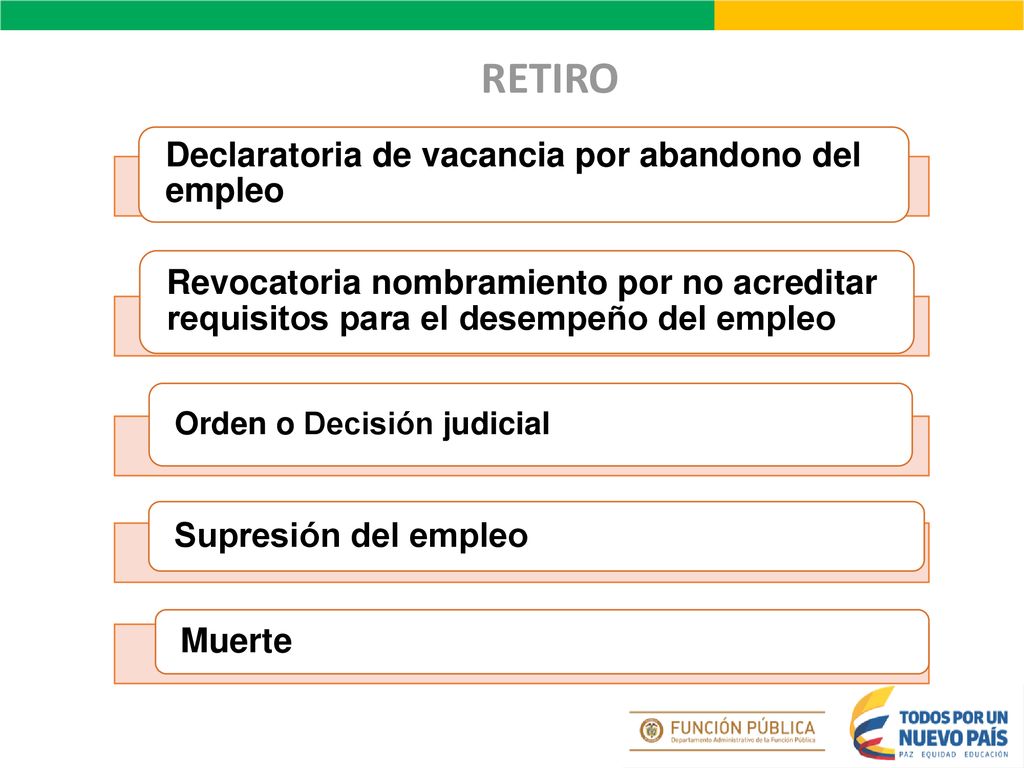 RETIRO

Declaratoria de vacancia por abandono del empleo

Revocatoria nombramiento por no acreditar requisitos para el desempeño del empleo

Orden o Decisión judicial

Supresión del empleo

Muerte

FUNCIÓN PÚBLICA
Departamento Administrativo de la Función Pública

TODOS POR UN NUEVO PAÍS
PAZ EQUIDAD EDUCACIÓN